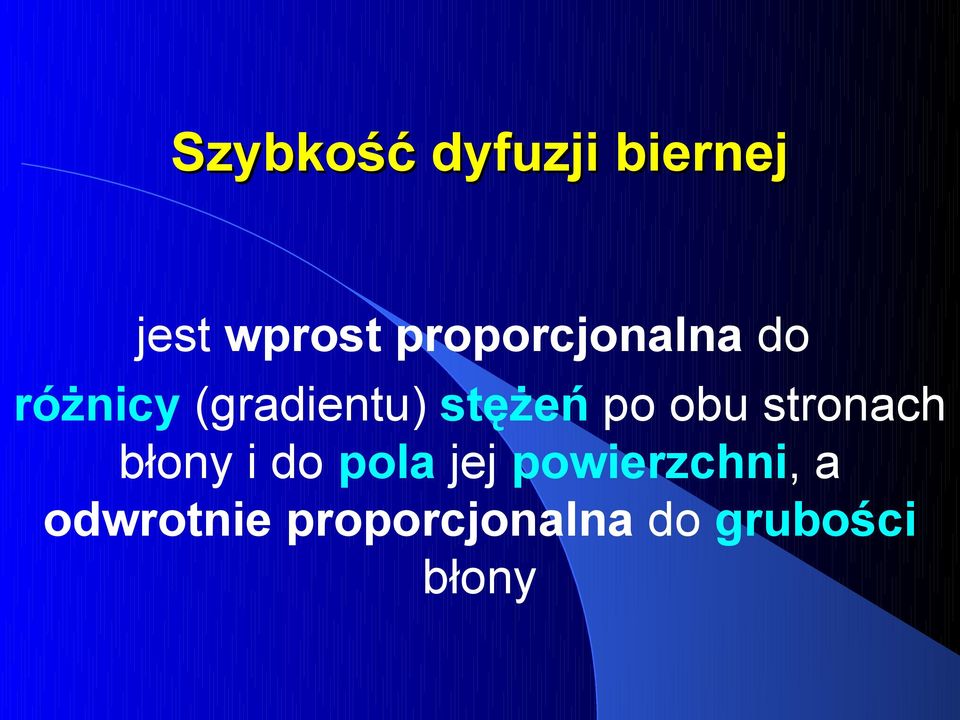 Szybkość dyfuzji biernej

jest wprost proporcjonalna do różnicy (gradientu) stężeń po obu stronach błony i do pola jej powierzchni, a odwrotnie proporcjonalna do grubości błony